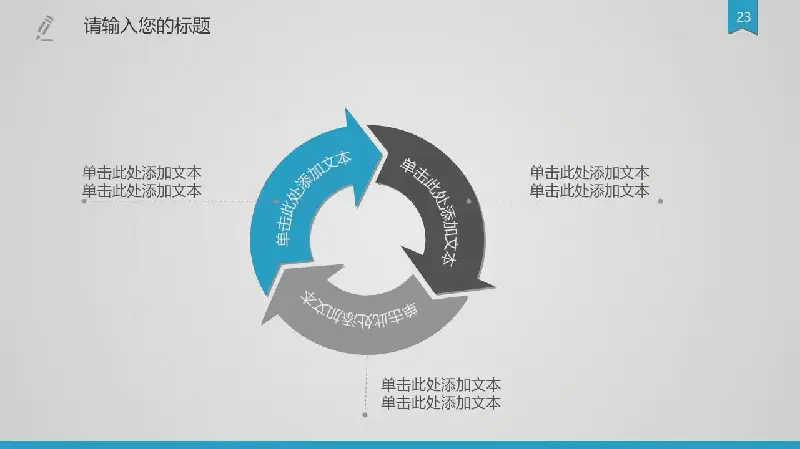 请输入您的标题

23

单击此处添加文本
单击此处添加文本

单击此处添加文本

单击此处添加文本

单击此处添加文本
单击此处添加文本

单击此处添加文本

单击此处添加文本
单击此处添加文本